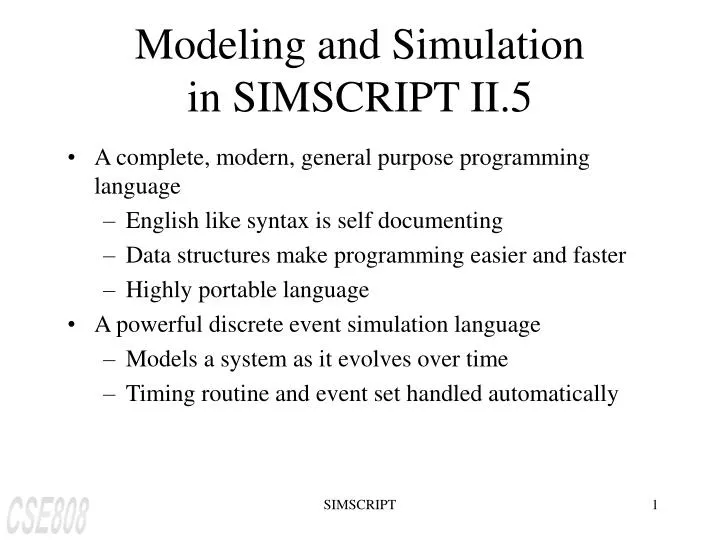 Modeling and Simulation in SIMSCRIPT II.5

• A complete, modern, general purpose programming language
– English like syntax is self documenting
– Data structures make programming easier and faster
– Highly portable language
• A powerful discrete event simulation language
– Models a system as it evolves over time
– Timing routine and event set handled automatically

CSE808

SIMSCRIPT

1